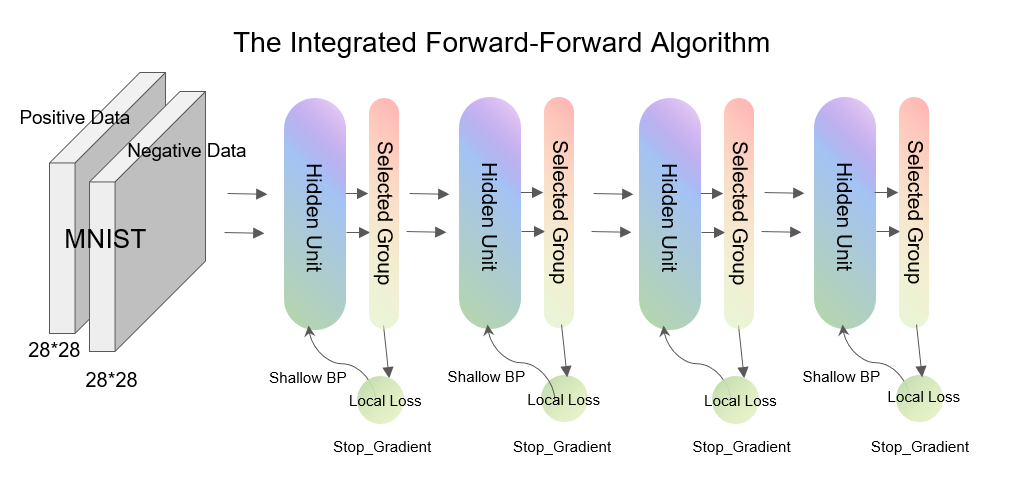 The Integrated Forward-Forward Algorithm

Positive Data

Negative Data

MNIST

28*28

28*28

Hidden Unit

Selected Group

Shallow BP

Local Loss

Stop_Gradient

Hidden Unit

Selected Group

Shallow BP

Local Loss

Stop_Gradient

Hidden Unit

Selected Group

Local Loss

Stop_Gradient

Hidden Unit

Selected Group

Shallow BP

Local Loss

Stop_Gradient